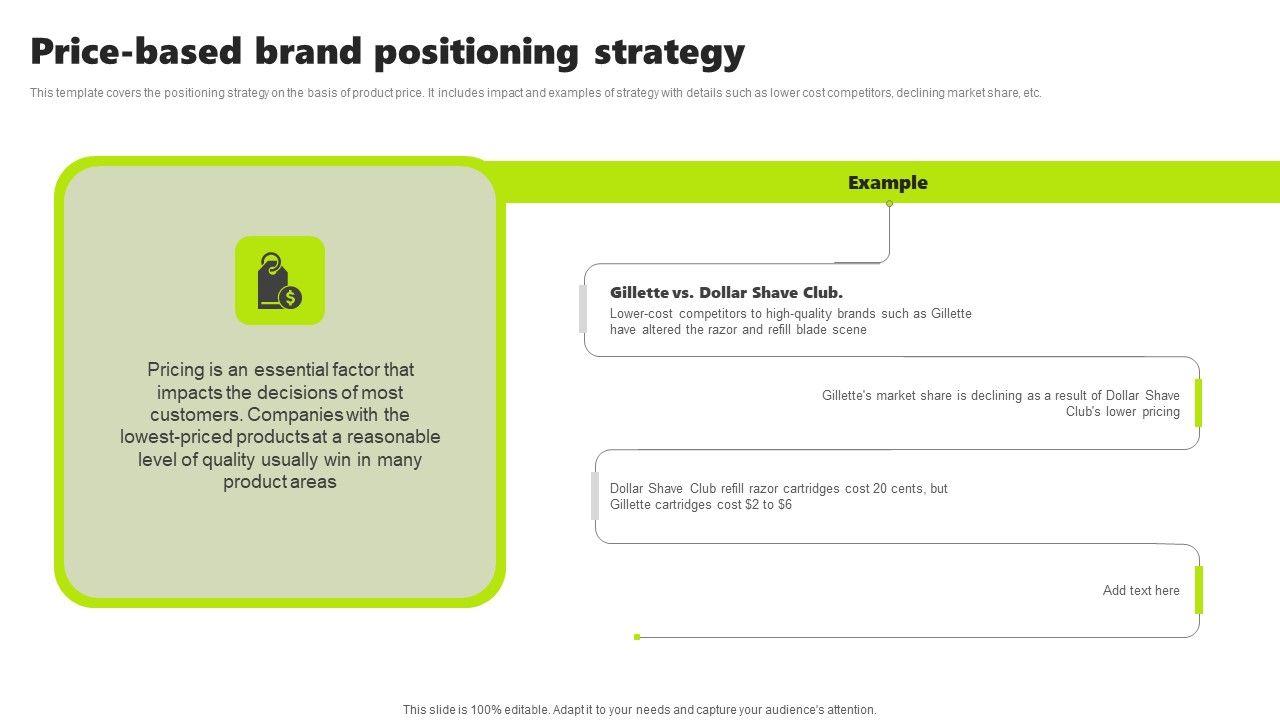 Price-based brand positioning strategy

This template covers the positioning strategy on the basis of product price. It includes impact and examples of strategy with details such as lower cost competitors, declining market share, etc.

Pricing is an essential factor that impacts the decisions of most customers. Companies with the lowest-priced products at a reasonable level of quality usually win in many product areas

Example

Gillette vs. Dollar Shave Club.

Lower-cost competitors to high-quality brands such as Gillette have altered the razor and refill blade scene

Gillette's market share is declining as a result of Dollar Shave Club's lower pricing

Dollar Shave Club refill razor cartridges cost 20 cents, but Gillette cartridges cost \$2 to \$6

Add text here

This slide is 100% editable. Adapt it to your needs and capture your audience's attention.